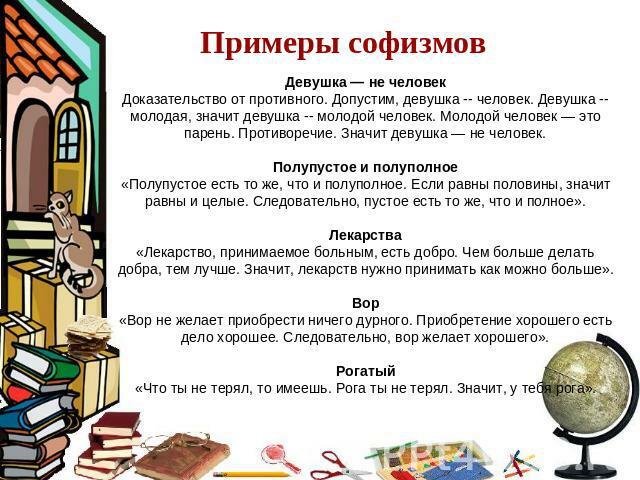 Примеры софизмов

Девушка — не человек
Доказательство от противного. Допустим, девушка -- человек. Девушка -- молодая, значит девушка -- молодой человек. Молодой человек — это парень. Противоречие. Значит девушка — не человек.

Полупустое и полуполное
«Полупустое есть то же, что и полуполное. Если равны половины, значит равны и целые. Следовательно, пустое есть то же, что и полное».

Лекарства
«Лекарство, принимаемое больным, есть добро. Чем больше делать добра, тем лучше. Значит, лекарств нужно принимать как можно больше».

Вор
«Вор не желает приобрести ничего дурного. Приобретение хорошего есть дело хорошее. Следовательно, вор желает хорошего».

Рогатый
«Что ты не терял, то имеешь. Рога ты не терял. Значит, у тебя рога».